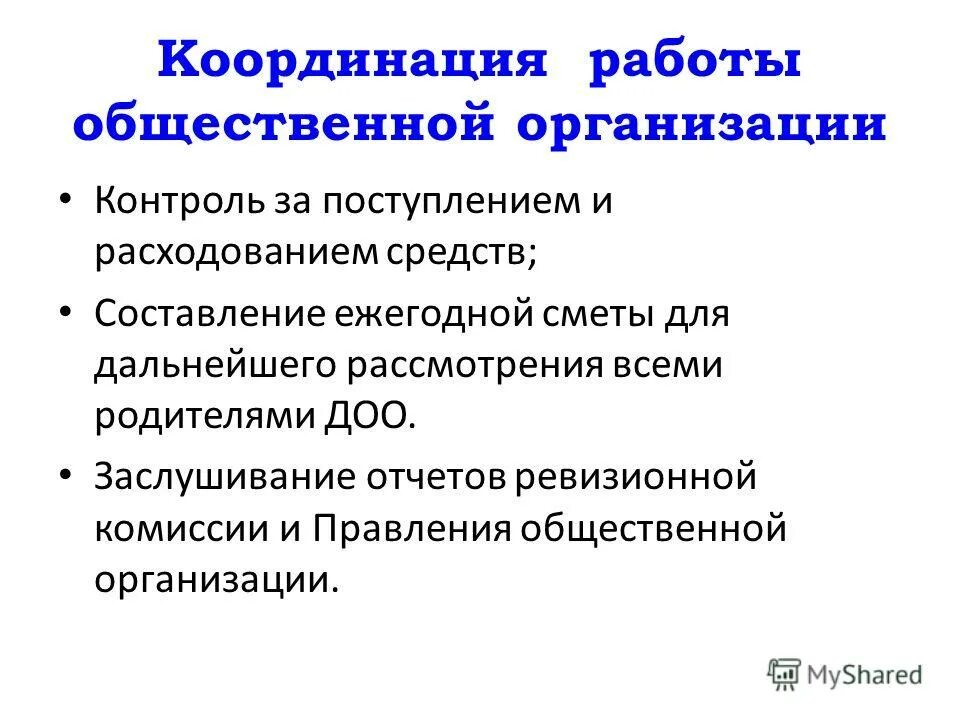 Координация работы общественной организации

• Контроль за поступлением и расходованием средств;

• Составление ежегодной сметы для дальнейшего рассмотрения всеми родителями ДОО.

• Заслушивание отчетов ревизионной комиссии и Правления общественной организации.

MyShared